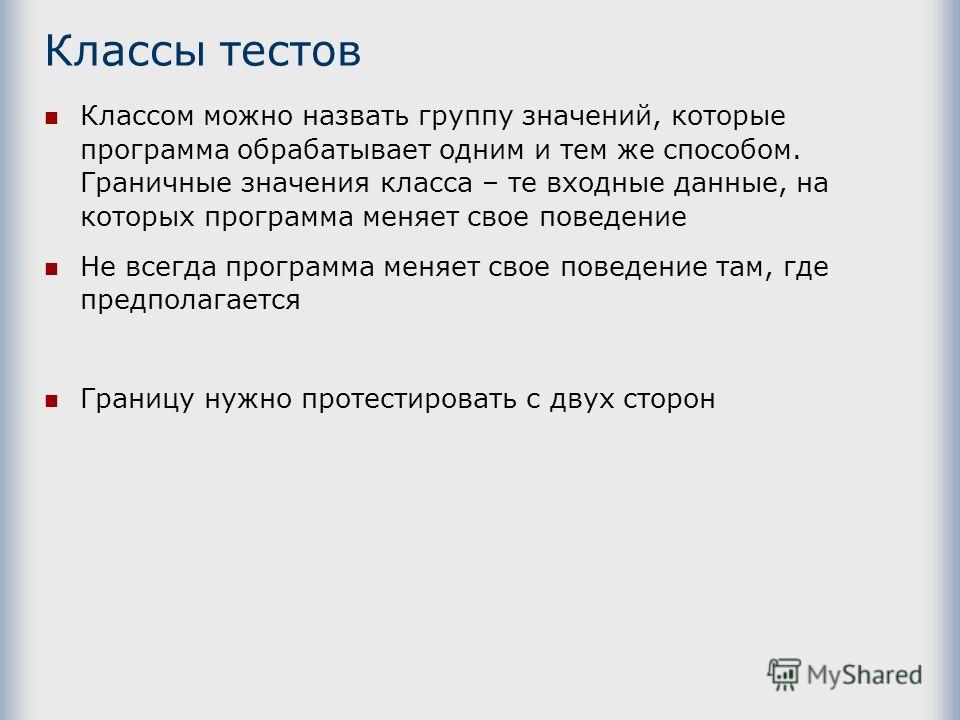 Классы тестов

Классом можно назвать группу значений, которые программа обрабатывает одним и тем же способом. Граничные значения класса – те входные данные, на которых программа меняет свое поведение

Не всегда программа меняет свое поведение там, где предполагается

Границу нужно протестировать с двух сторон

MyShared